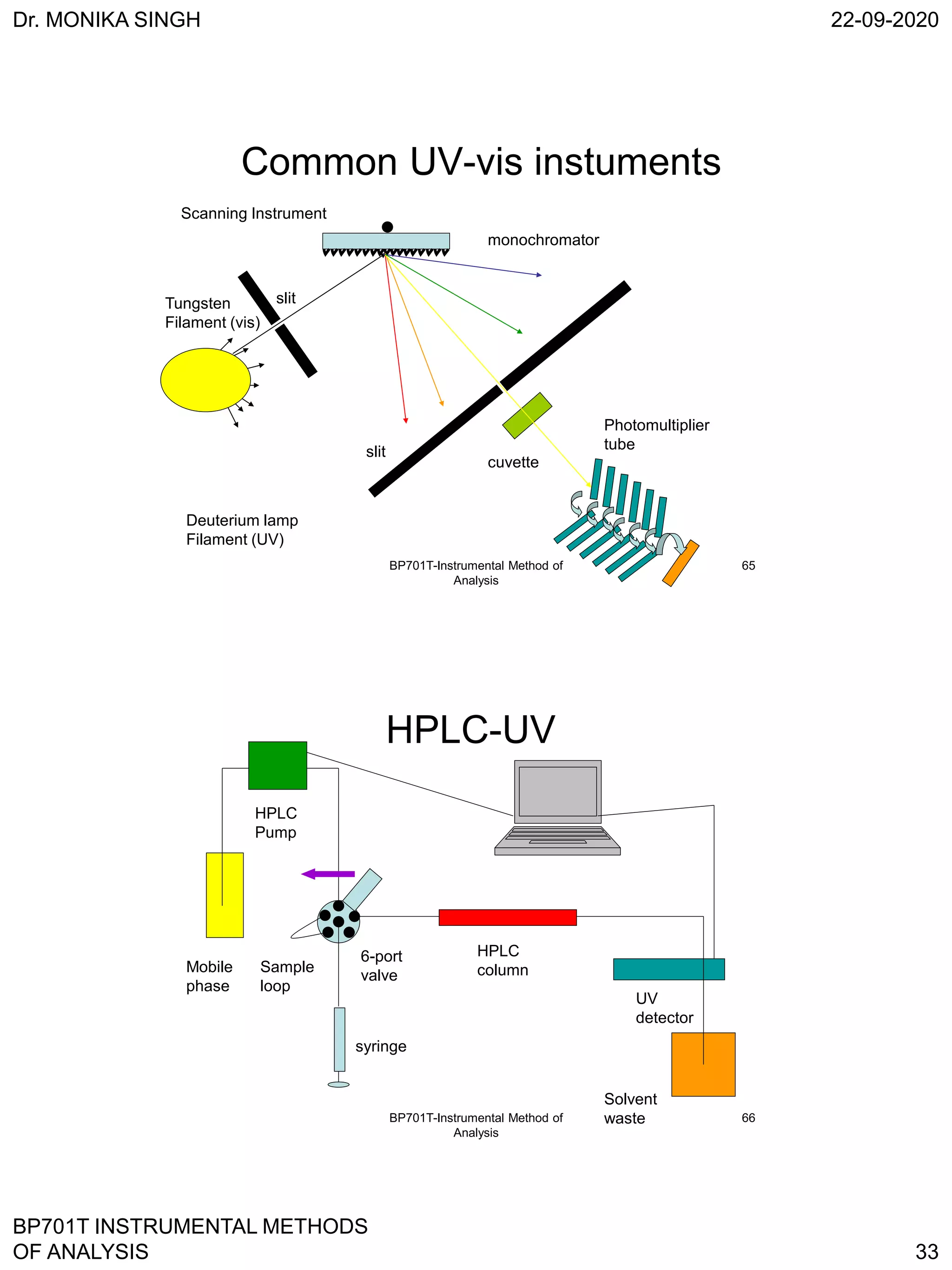 Dr. MONIKA SINGH

22-09-2020

Common UV-vis instuments

Scanning Instrument

monochromator

Tungsten Filament (vis)

slit

slit

cuvette

Photomultiplier tube

Deuterium lamp Filament (UV)

BP701T-Instrumental Method of Analysis

65

HPLC-UV

HPLC Pump

Mobile phase

Sample loop

6-port valve

HPLC column

UV detector

syringe

Solvent waste

BP701T-Instrumental Method of Analysis

66

BP701T INSTRUMENTAL METHODS OF ANALYSIS

33